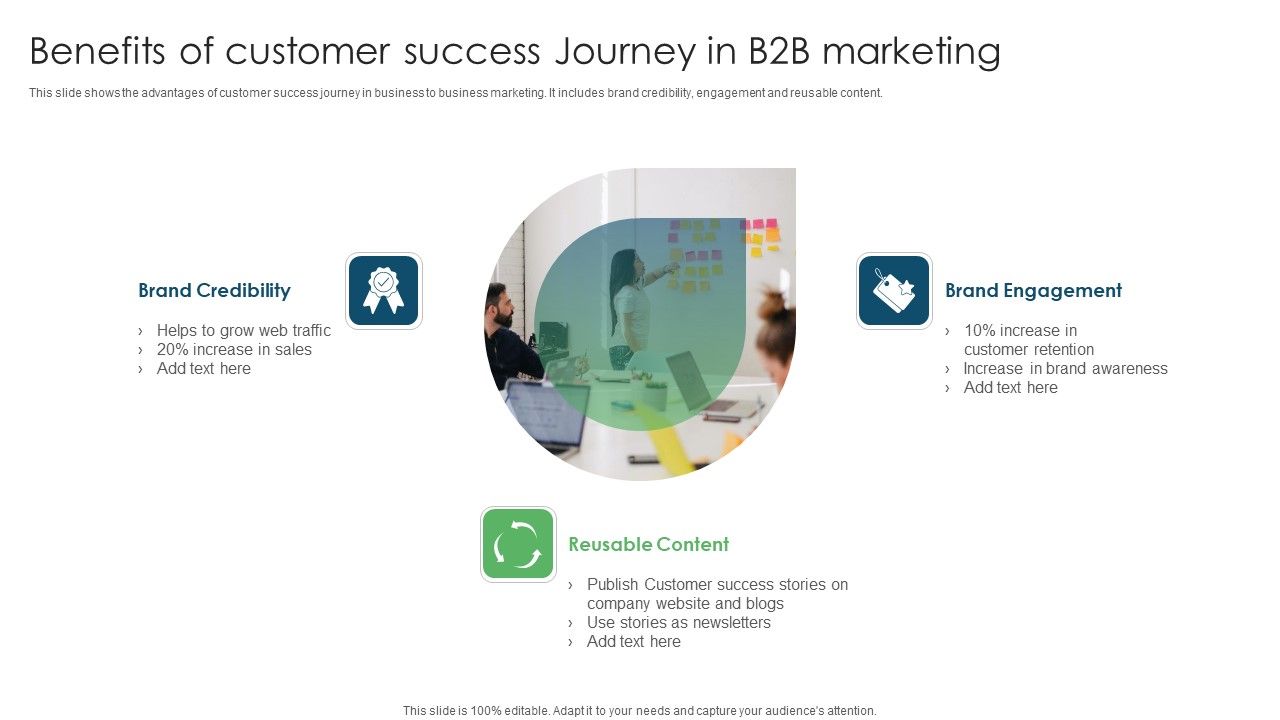 Benefits of customer success Journey in B2B marketing

This slide shows the advantages of customer success journey in business to business marketing. It includes brand credibility, engagement and reusable content.

Brand Credibility

› Helps to grow web traffic
› 20% increase in sales
› Add text here

Brand Engagement

› 10% increase in customer retention
› Increase in brand awareness
› Add text here

Reusable Content

› Publish Customer success stories on company website and blogs
› Use stories as newsletters
› Add text here

This slide is 100% editable. Adapt it to your needs and capture your audience's attention.